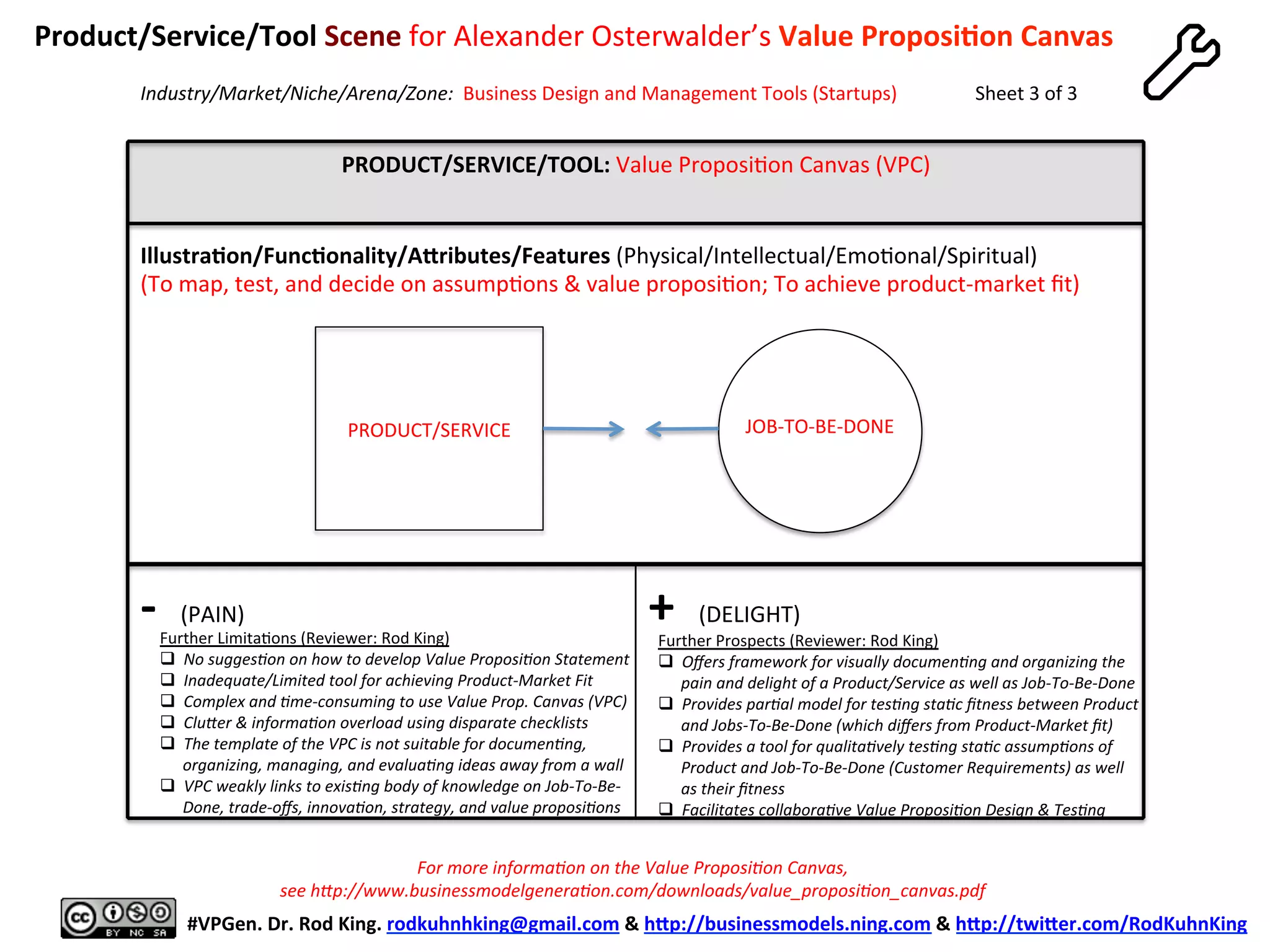 Product/Service/Tool Scene for Alexander Osterwalder's Value Proposition Canvas

Industry/Market/Niche/Arena/Zone: Business Design and Management Tools (Startups)    Sheet 3 of 3

PRODUCT/SERVICE/TOOL: Value Proposition Canvas (VPC)

Illustration/Functionality/Attributes/Features (Physical/Intellectual/Emotional/Spiritual)
(To map, test, and decide on assumptions & value proposition; To achieve product-market fit)

PRODUCT/SERVICE

JOB-TO-BE-DONE

- (PAIN)
Further Limitations (Reviewer: Rod King)
❑ No suggestion on how to develop Value Proposition Statement
❑ Inadequate/Limited tool for achieving Product-Market Fit
❑ Complex and time-consuming to use Value Prop. Canvas (VPC)
❑ Clutter & information overload using disparate checklists
❑ The template of the VPC is not suitable for documenting, organizing, managing, and evaluating ideas away from a wall
❑ VPC weakly links to existing body of knowledge on Job-To-Be-Done, trade-offs, innovation, strategy, and value propositions

+ (DELIGHT)
Further Prospects (Reviewer: Rod King)
❑ Offers framework for visually documenting and organizing the pain and delight of a Product/Service as well as Job-To-Be-Done
❑ Provides partial model for testing static fitness between Product and Jobs-To-Be-Done (which differs from Product-Market fit)
❑ Provides a tool for qualitatively testing static assumptions of Product and Job-To-Be-Done (Customer Requirements) as well as their fitness
❑ Facilitates collaborative Value Proposition Design & Testing

For more information on the Value Proposition Canvas,
see http://www.businessmodelgeneration.com/downloads/value_proposition_canvas.pdf

cc BY NC SA #VPGen. Dr. Rod King. rodkuhnhking@gmail.com & http://businessmodels.ning.com & http://twitter.com/RodKuhnKing